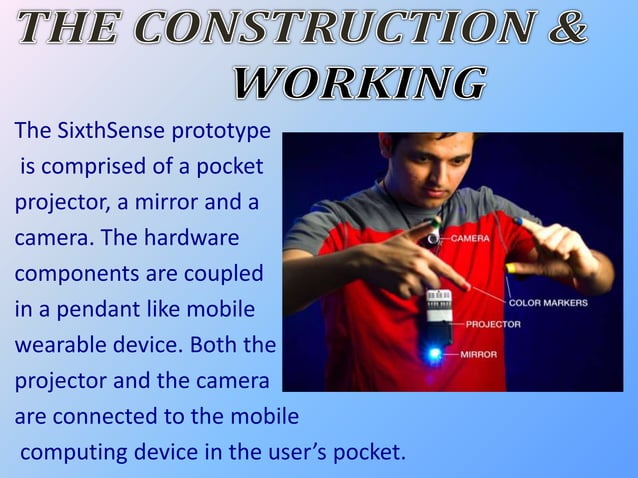 THE CONSTRUCTION & WORKING

The SixthSense prototype is comprised of a pocket projector, a mirror and a camera. The hardware components are coupled in a pendant like mobile wearable device. Both the projector and the camera are connected to the mobile computing device in the user's pocket.

CAMERA
COLOR MARKERS
PROJECTOR
MIRROR